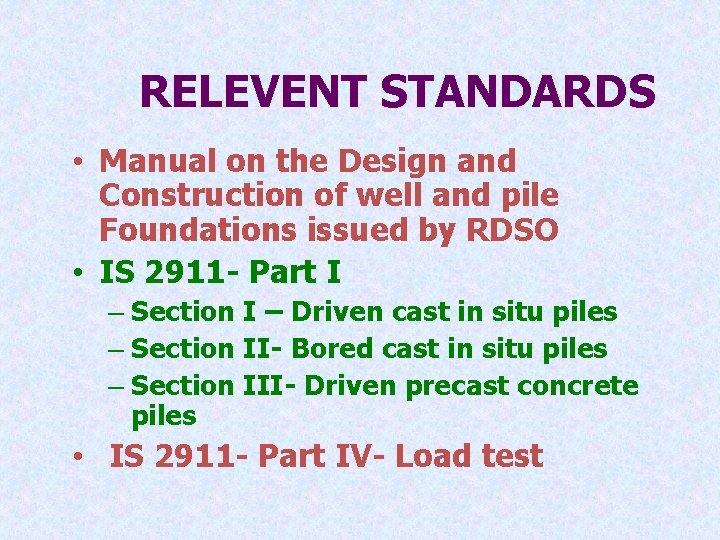 RELEVENT STANDARDS

• Manual on the Design and Construction of well and pile Foundations issued by RDSO
• IS 2911- Part I
– Section I – Driven cast in situ piles
– Section II- Bored cast in situ piles
– Section III- Driven precast concrete piles
• IS 2911- Part IV- Load test